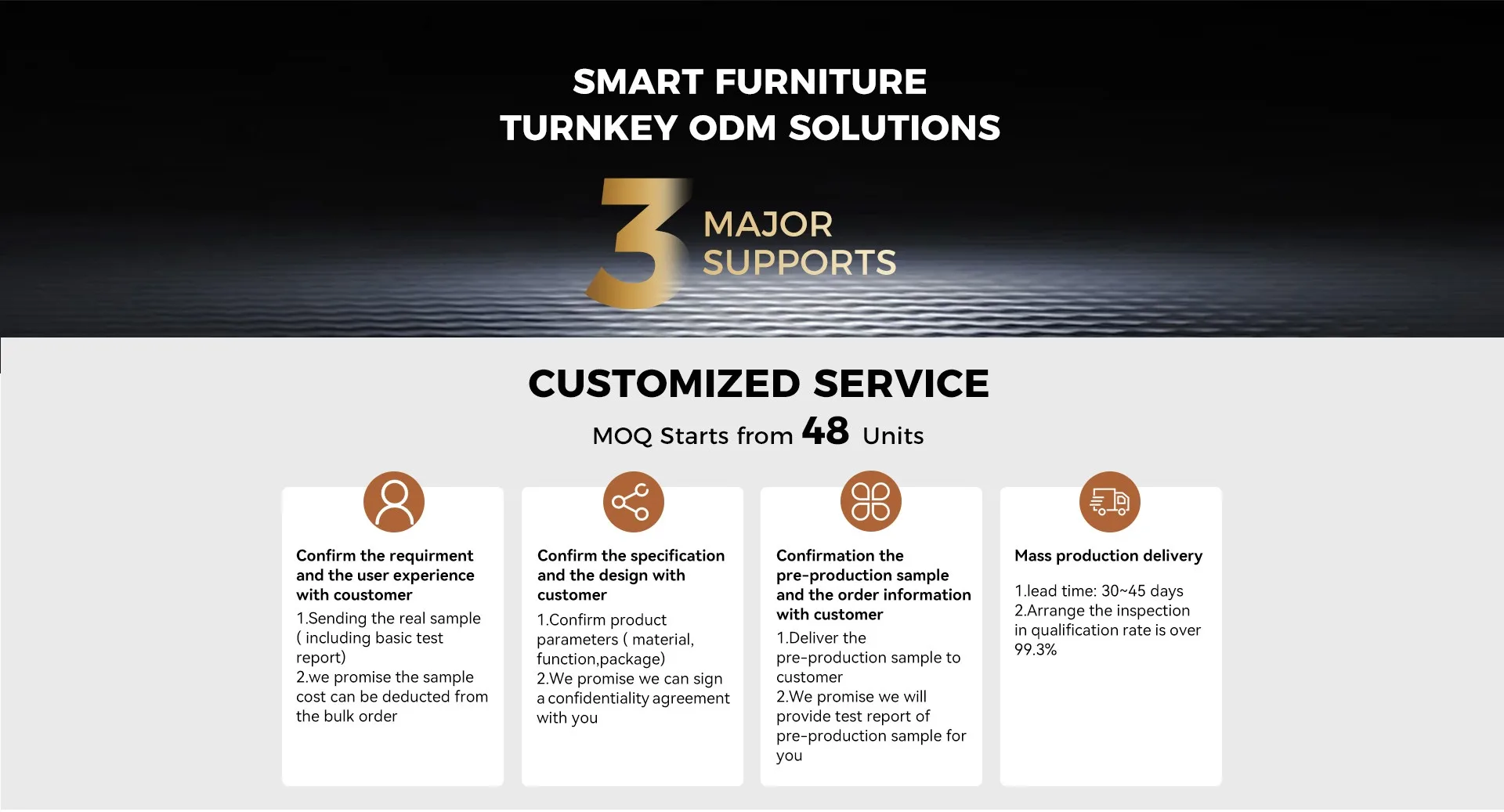 SMART FURNITURE
TURNKEY ODM SOLUTIONS

3 MAJOR SUPPORTS

CUSTOMIZED SERVICE

MOQ Starts from 48 Units

Confirm the requirment and the user experience with coustomer

1.Sending the real sample ( including basic test report)
2.we promise the sample cost can be deducted from the bulk order

Confirm the specification and the design with customer

1.Confirm product parameters ( material, function,package)
2.We promise we can sign a confidentiality agreement with you

Confirmation the pre-production sample and the order information with customer

1.Deliver the pre-production sample to customer
2.We promise we will provide test report of pre-production sample for you

Mass production delivery

1.lead time: 30~45 days
2.Arrange the inspection in qualification rate is over 99.3%